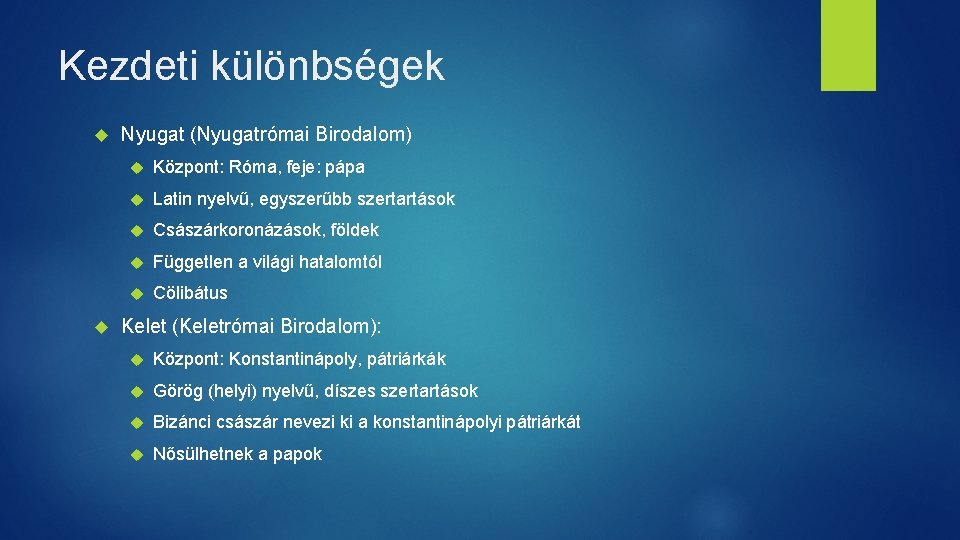 Kezdeti különbségek

Nyugat (Nyugatrómai Birodalom)

Központ: Róma, feje: pápa

Latin nyelvű, egyszerűbb szertartások

Császárkoronázások, földek

Független a világi hatalomtól

Cölibátus

Kelet (Keletrómai Birodalom):

Központ: Konstantinápoly, pátriárkák

Görög (helyi) nyelvű, díszes szertartások

Bizánci császár nevezi ki a konstantinápolyi pátriárkát

Nősülhetnek a papok